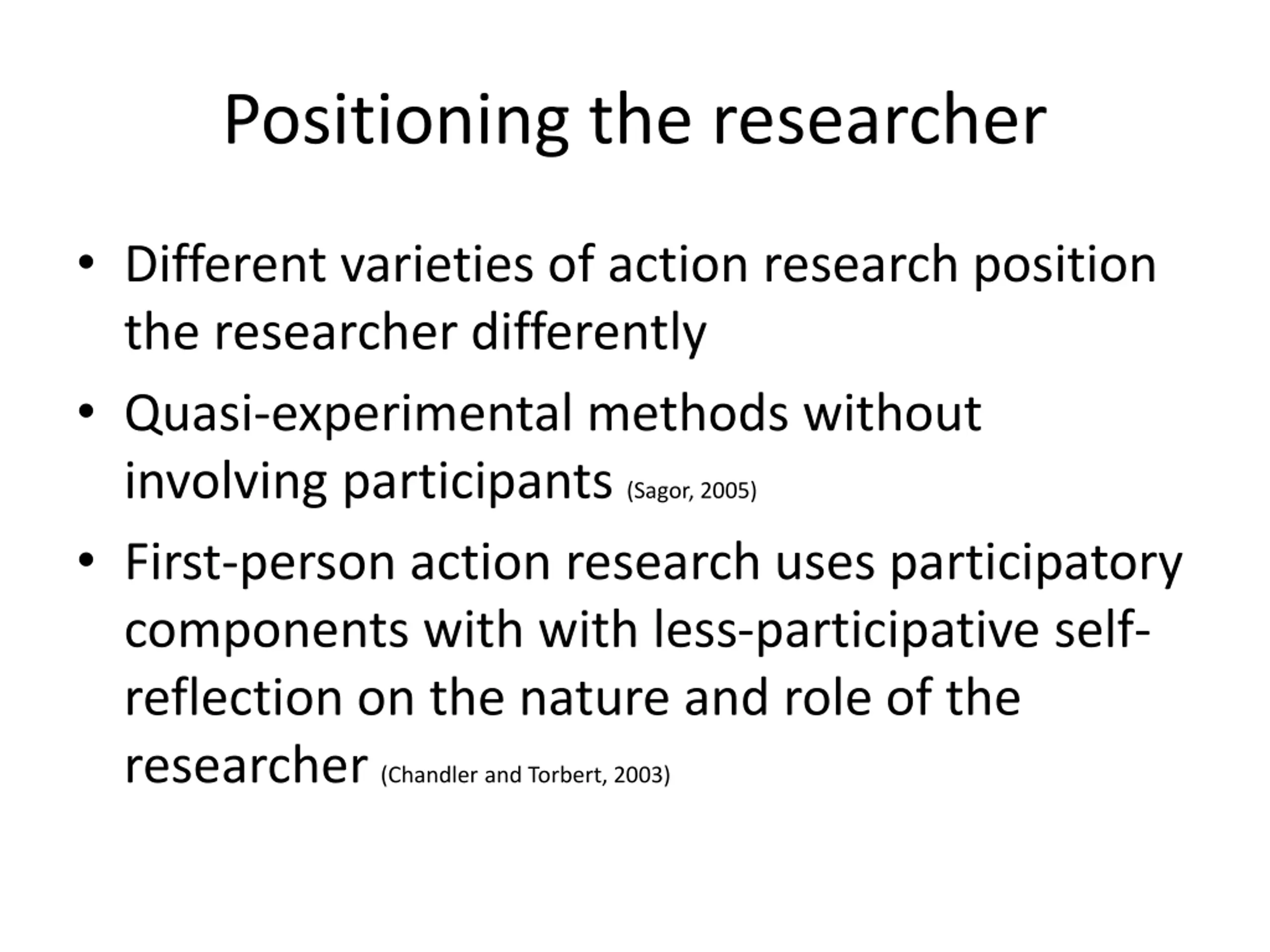 Positioning the researcher

• Different varieties of action research position the researcher differently
• Quasi-experimental methods without involving participants (Sagor, 2005)
• First-person action research uses participatory components with with less-participative self-reflection on the nature and role of the researcher (Chandler and Torbert, 2003)